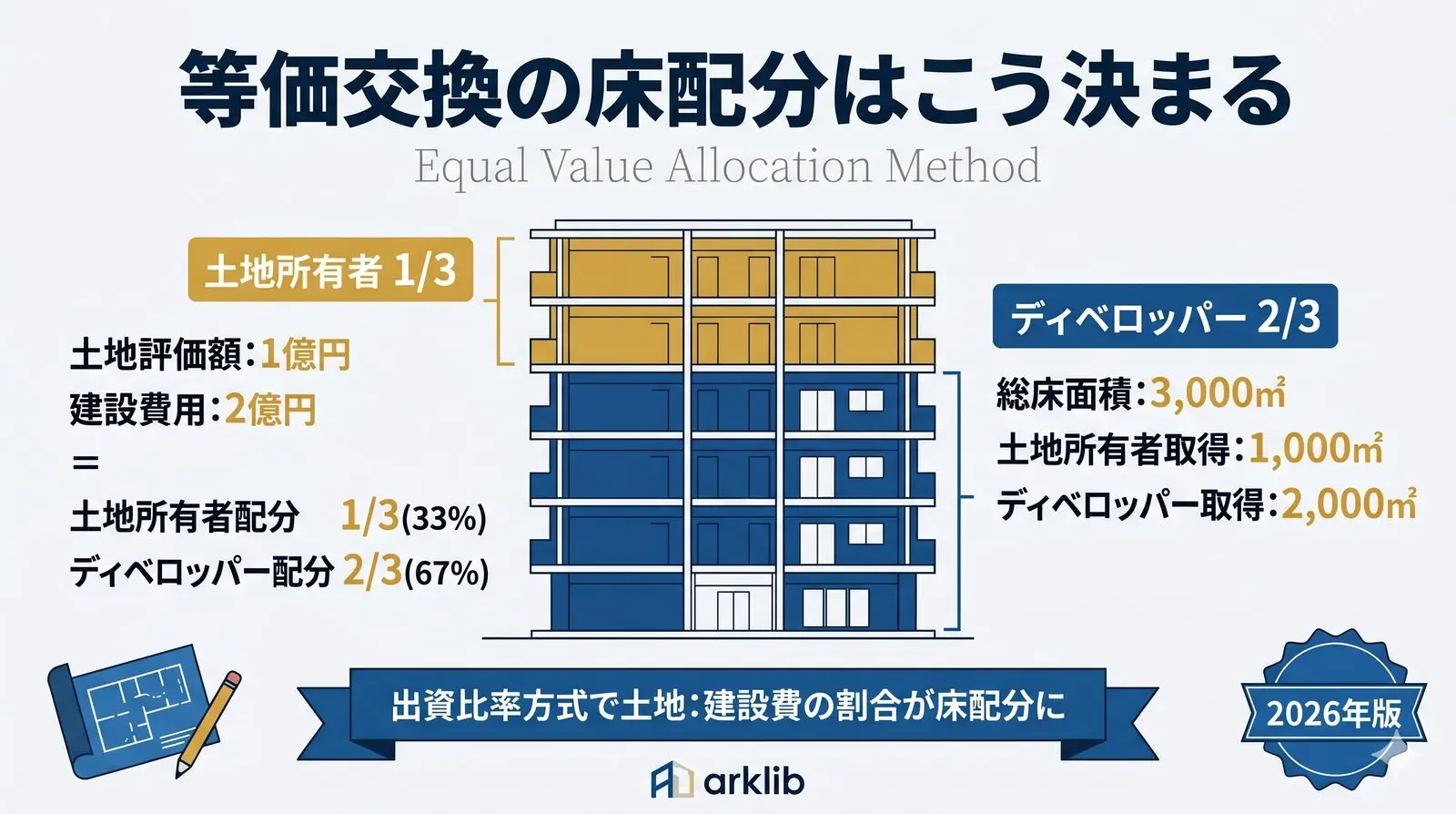 等価交換の床配分はこう決まる
Equal Value Allocation Method

土地所有者 1/3

土地評価額：1億円
建設費用：2億円
＝
土地所有者配分 1/3(33%)
ディベロッパー配分 2/3(67%)

ディベロッパー 2/3

総床面積：3,000㎡
土地所有者取得：1,000㎡
ディベロッパー取得：2,000㎡

出資比率方式で土地：建設費の割合が床配分に

2026年版

arklib